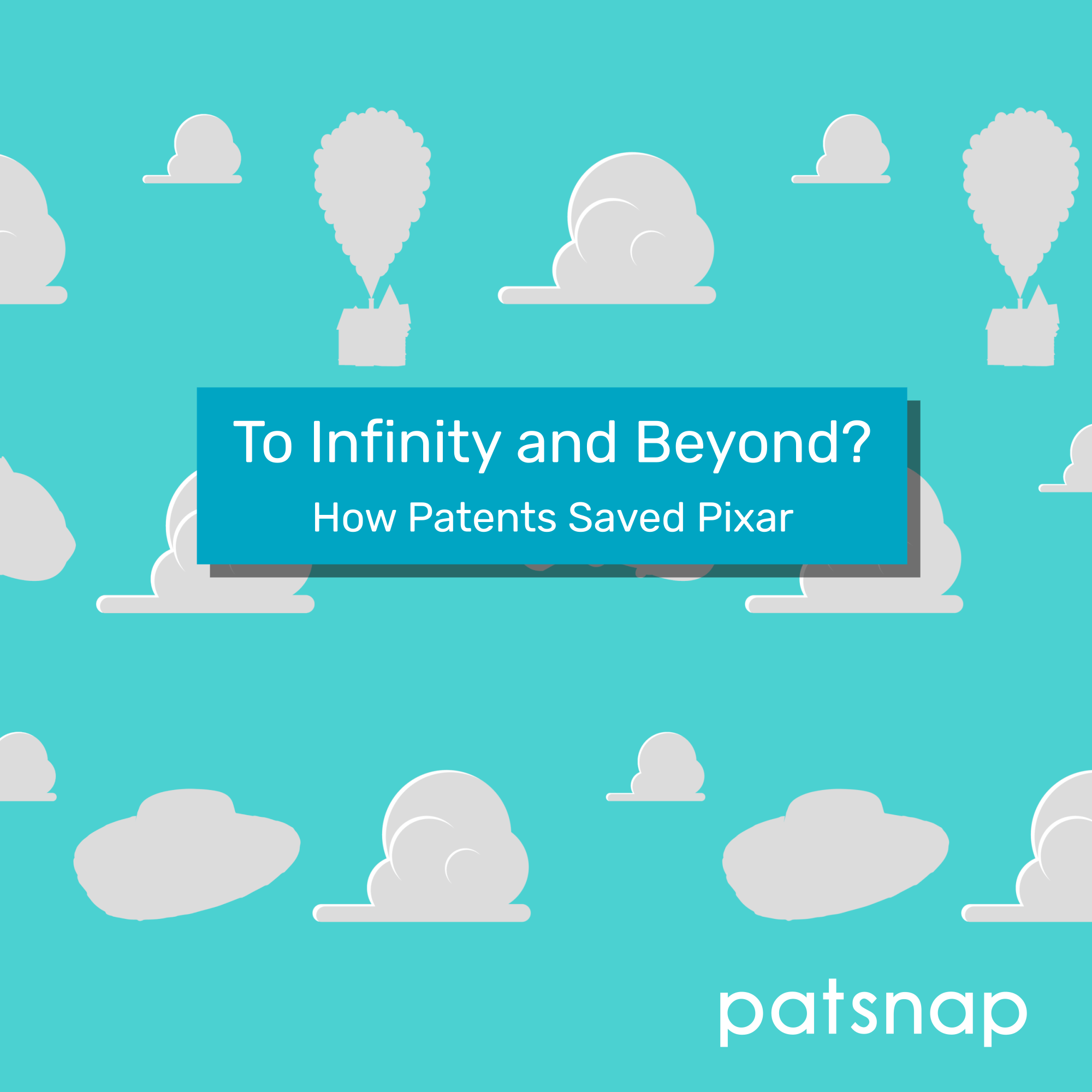 To Infinity and Beyond?

How Patents Saved Pixar

patsnap